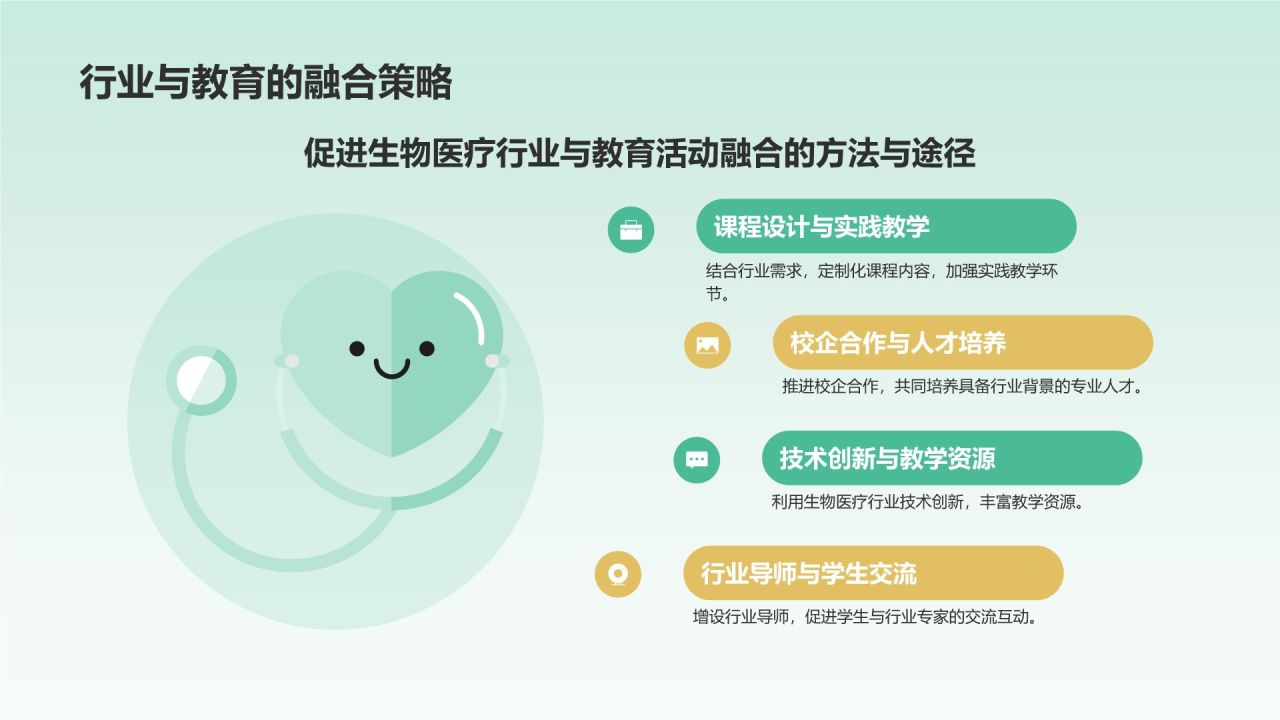 行业与教育的融合策略

促进生物医疗行业与教育活动融合的方法与途径

课程设计与实践教学

结合行业需求，定制化课程内容，加强实践教学环节。

校企合作与人才培养

推进校企合作，共同培养具备行业背景的专业人才。

技术创新与教学资源

利用生物医疗行业技术创新，丰富教学资源。

行业导师与学生交流

增设行业导师，促进学生与行业专家的交流互动。